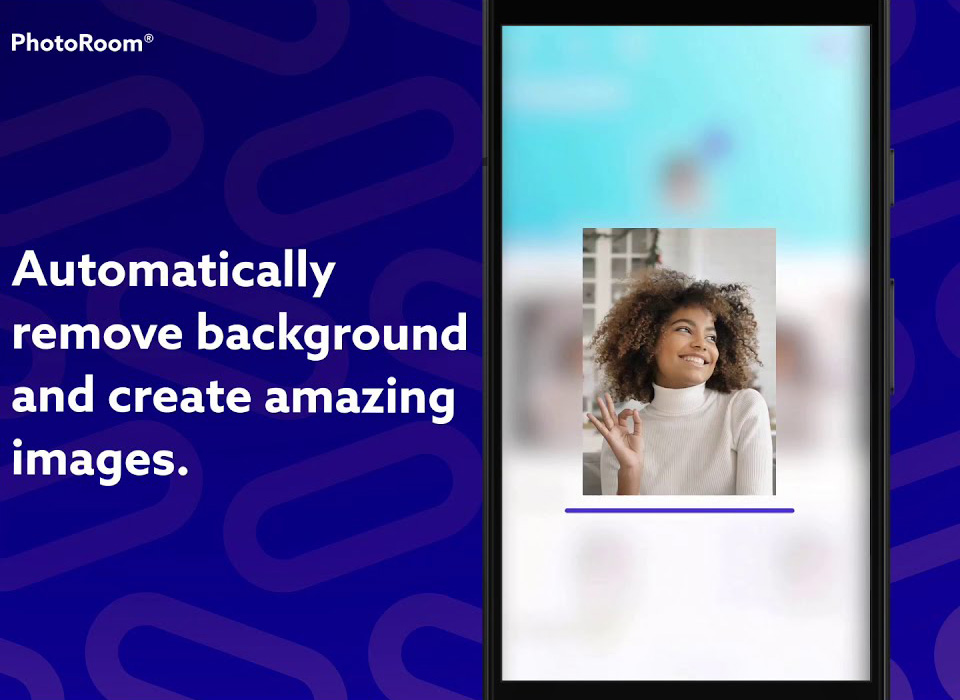 PhotoRoom®

Automatically remove background and create amazing images.